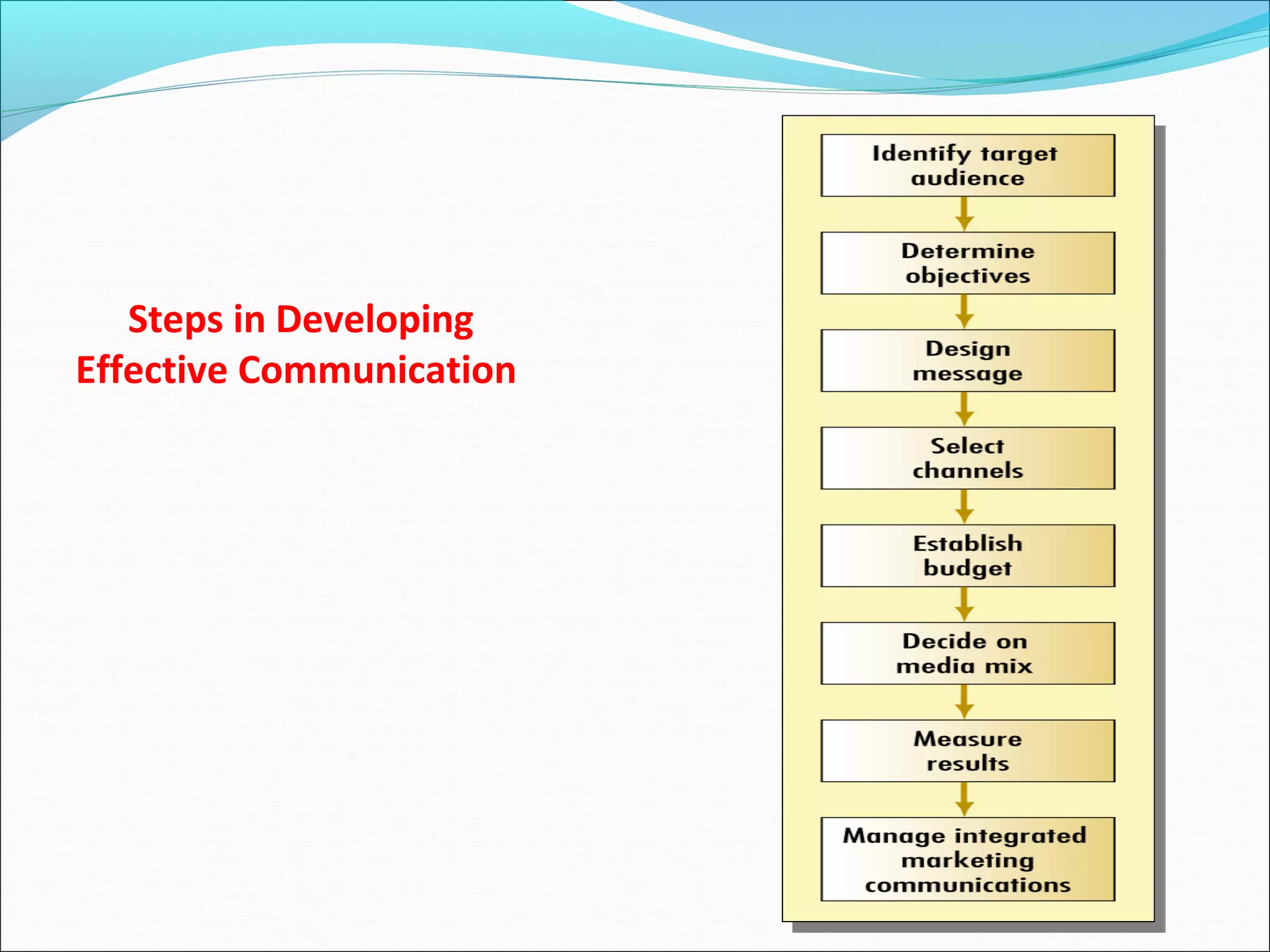 Steps in Developing Effective Communication

Identify target audience

Determine objectives

Design message

Select channels

Establish budget

Decide on media mix

Measure results

Manage integrated marketing communications